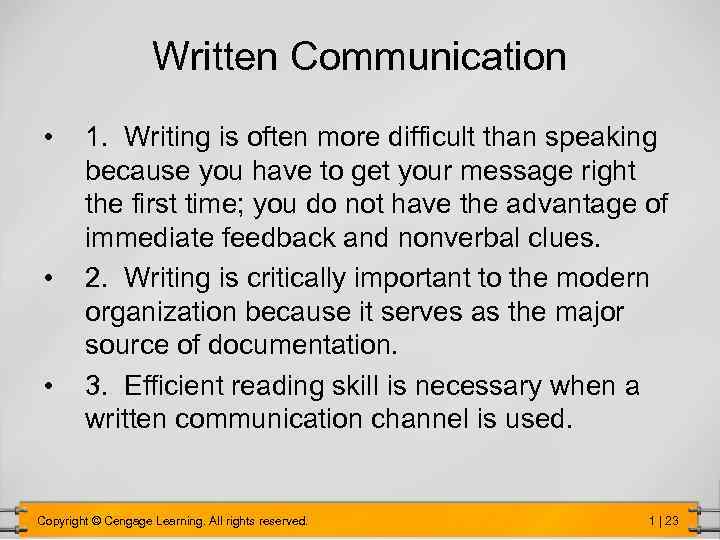 Written Communication

• 1. Writing is often more difficult than speaking because you have to get your message right the first time; you do not have the advantage of immediate feedback and nonverbal clues.

• 2. Writing is critically important to the modern organization because it serves as the major source of documentation.

• 3. Efficient reading skill is necessary when a written communication channel is used.

Copyright © Cengage Learning. All rights reserved.

1 | 23